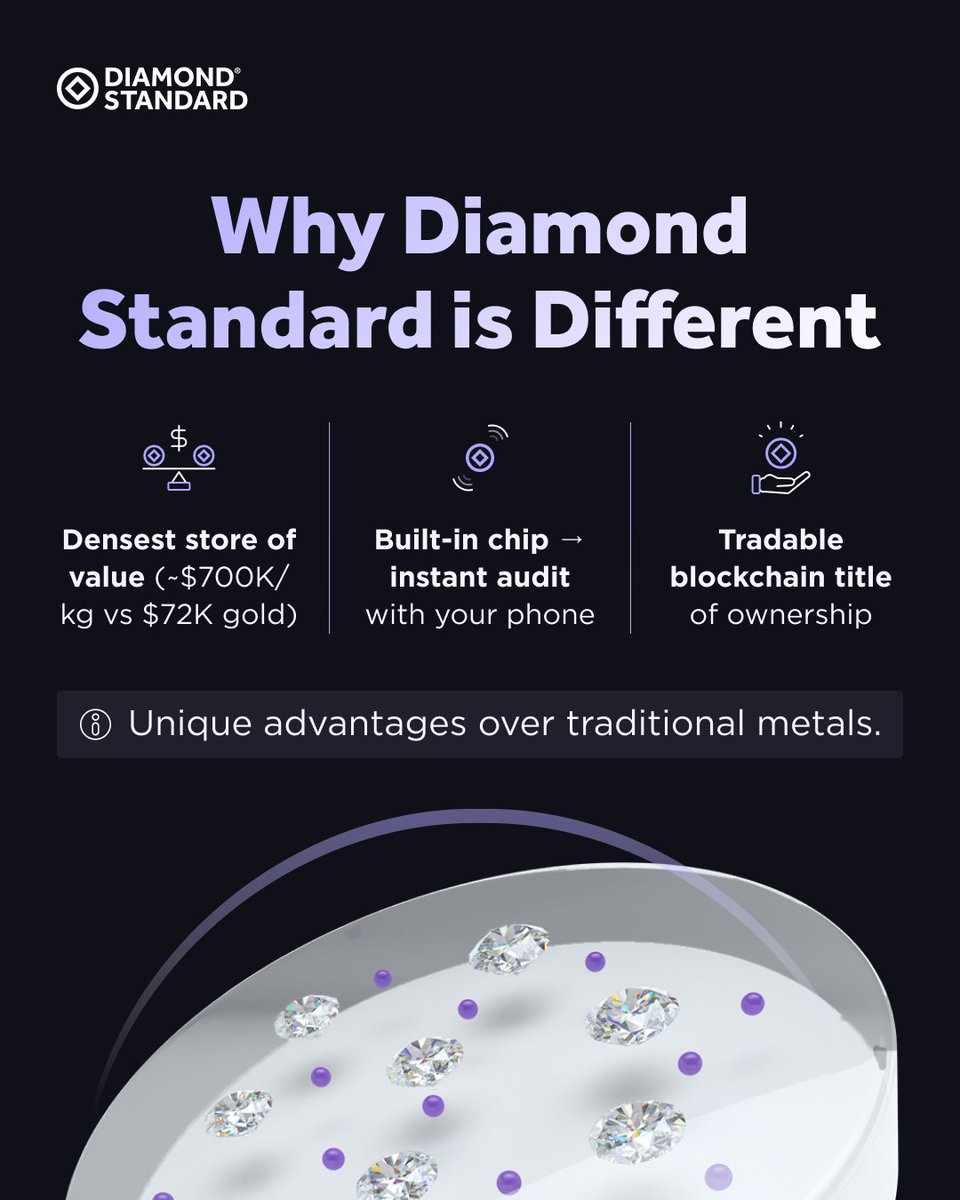 DIAMOND® STANDARD

Why Diamond Standard is Different

$

Densest store of value (~$700K/kg vs $72K gold)

Built-in chip → instant audit with your phone

Tradable blockchain title of ownership

Unique advantages over traditional metals.